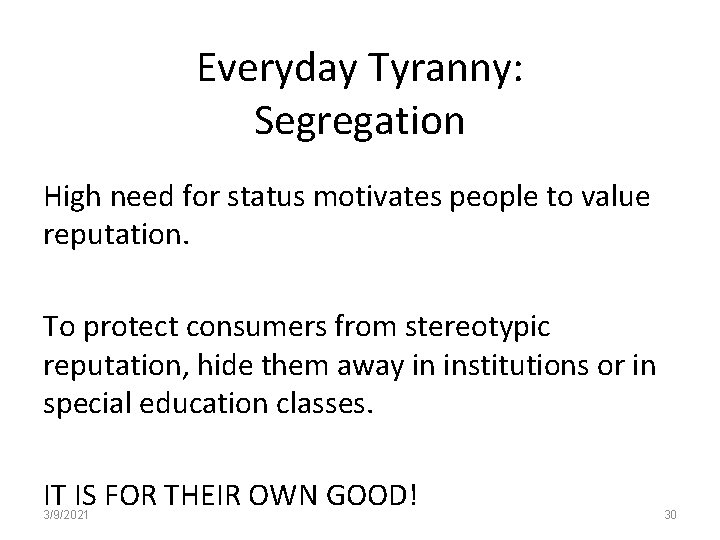 Everyday Tyranny:
Segregation

High need for status motivates people to value reputation.

To protect consumers from stereotypic reputation, hide them away in institutions or in special education classes.

IT IS FOR THEIR OWN GOOD!

3/9/2021

30